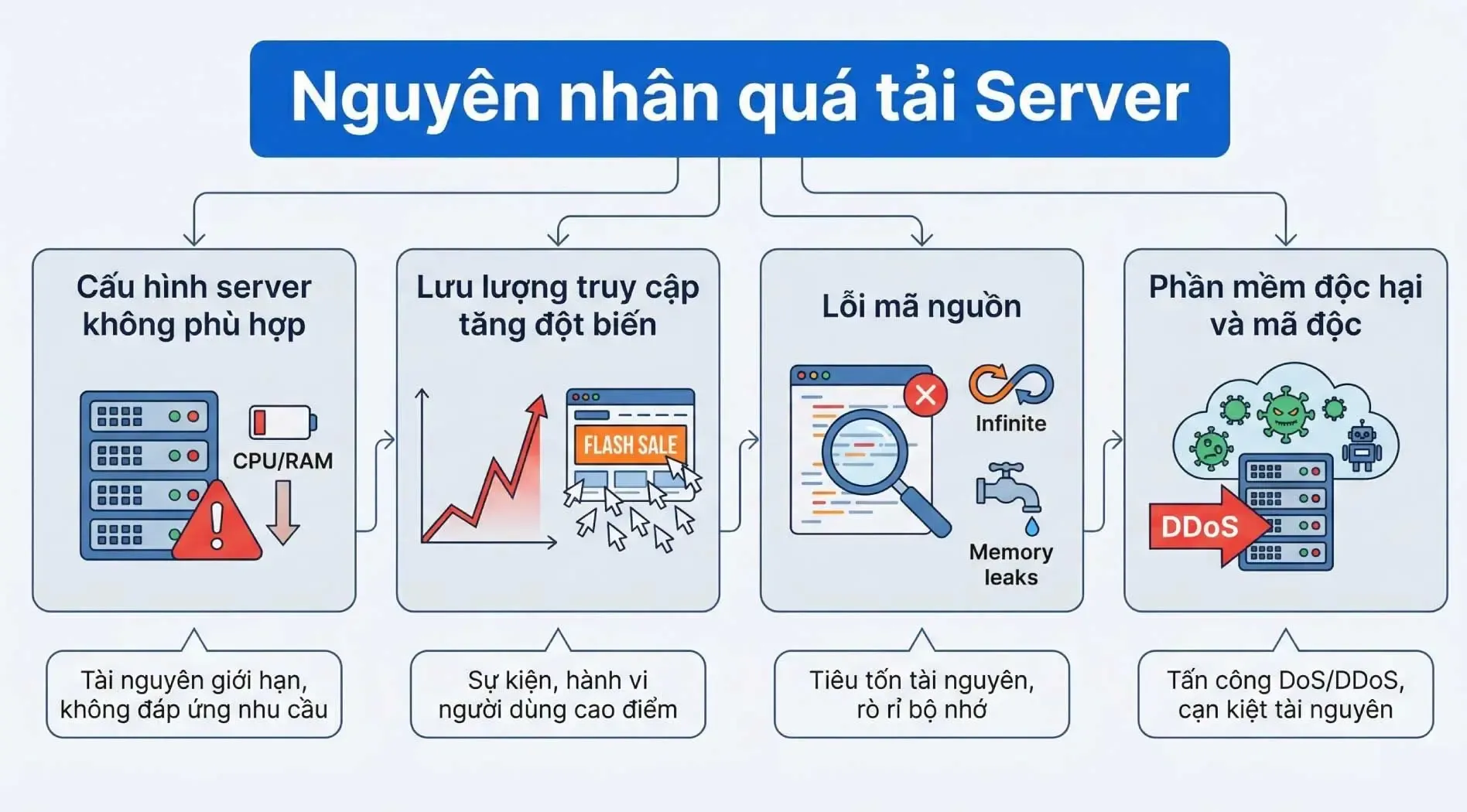 Nguyên nhân quá tải Server

Cấu hình server không phù hợp

CPU/RAM

Tài nguyên giới hạn, không đáp ứng nhu cầu

Lưu lượng truy cập tăng đột biến

FLASH SALE

Sự kiện, hành vi người dùng cao điểm

Lỗi mã nguồn

Infinite

Memory leaks

Tiêu tốn tài nguyên, rò rỉ bộ nhớ

Phần mềm độc hại và mã độc

DDoS

Tấn công DoS/DDoS, cạn kiệt tài nguyên